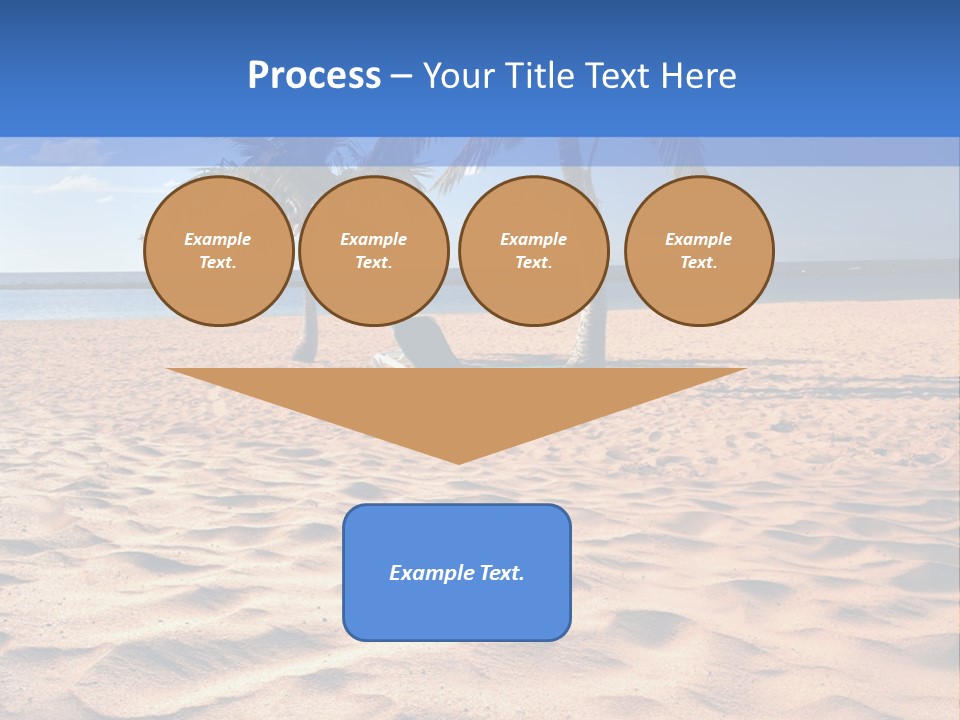 Process – Your Title Text Here

Example Text.

Example Text.

Example Text.

Example Text.

Example Text.